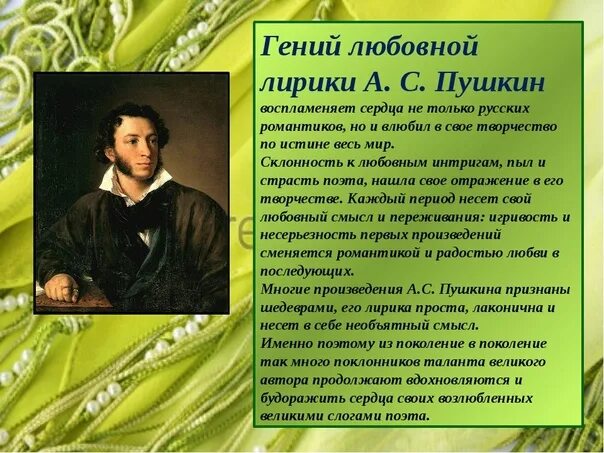 Гений любовной лирики А. С. Пушкин

воспламеняет сердца не только русских романтиков, но и влюбил в свое творчество по истине весь мир.
Склонность к любовным интригам, пыл и страсть поэта, нашла свое отражение в его творчестве. Каждый период несет свой любовный смысл и переживания: игривость и несерьезность первых произведений сменяется романтикой и радостью любви в последующих.
Многие произведения А.С. Пушкина признаны шедеврами, его лирика проста, лаконична и несет в себе необъятный смысл.
Именно поэтому из поколение в поколение так много поклонников таланта великого автора продолжают вдохновляются и будоражить сердца своих возлюбленных великими слогами поэта.